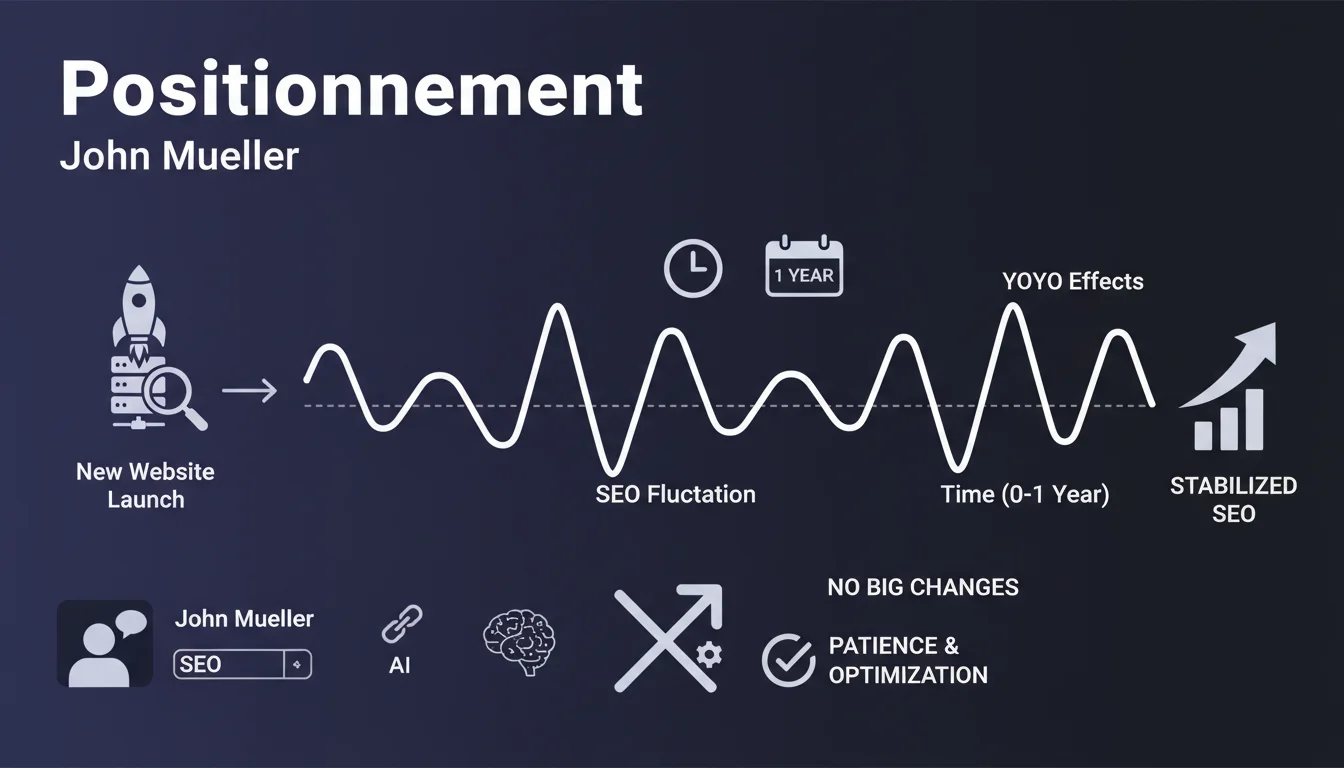 Positionnement
John Mueller

1 YEAR

YOYO Effects

New Website Launch

SEO Fluctation

Time (0-1 Year)

STABILIZED SEO

John Mueller
SEO

AI

NO BIG CHANGES

PATIENCE & OPTIMIZATION